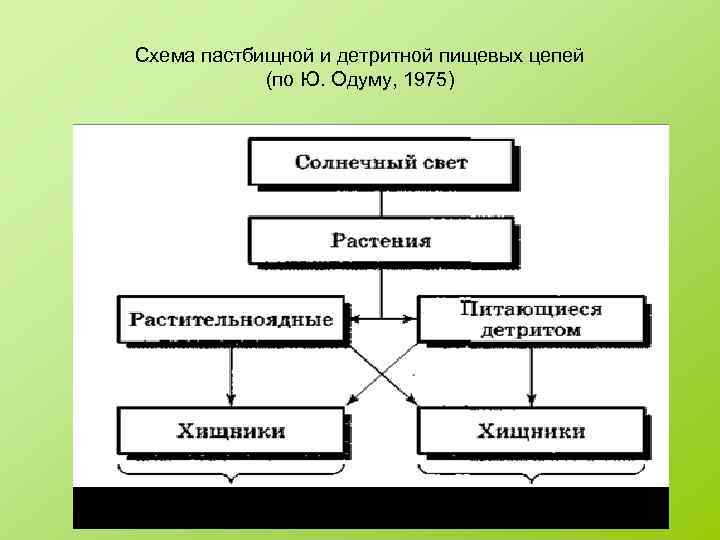 Схема пастбищной и детритной пищевых цепей
(по Ю. Одуму, 1975)

Солнечный свет

Растения

Растительноядные

Питающиеся детритом

Хищники

Хищники